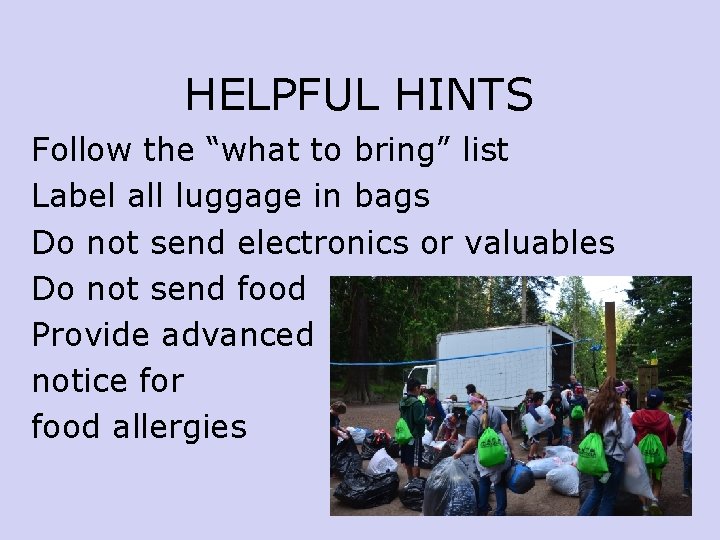 HELPFUL HINTS

Follow the “what to bring” list
Label all luggage in bags
Do not send electronics or valuables
Do not send food
Provide advanced notice for food allergies